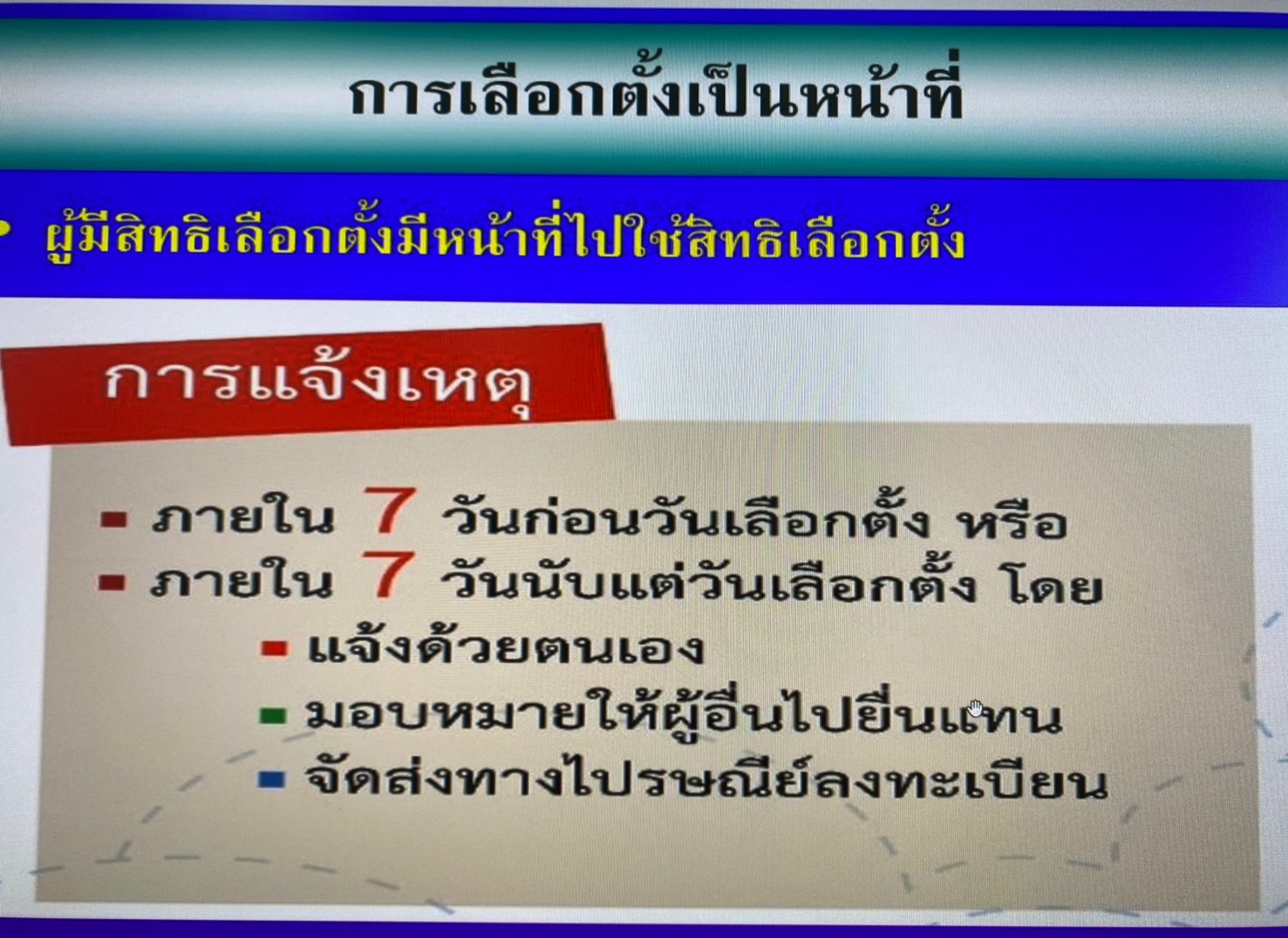 การเลือกตั้งเป็นหน้าที่

• ผู้มีสิทธิเลือกตั้งมีหน้าที่ไปใช้สิทธิเลือกตั้ง

การแจ้งเหตุ

▪ ภายใน 7 วันก่อนวันเลือกตั้ง หรือ
▪ ภายใน 7 วันนับแต่วันเลือกตั้ง โดย
▪ แจ้งด้วยตนเอง
▪ มอบหมายให้ผู้อื่นไปยื่นแทน
▪ จัดส่งทางไปรษณีย์ลงทะเบียน